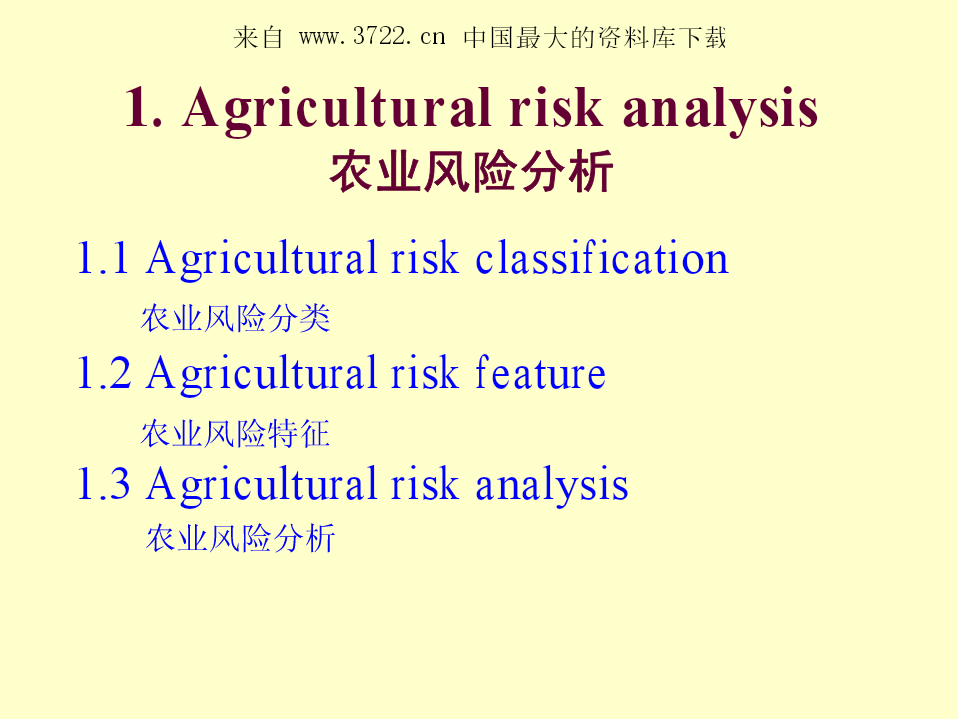 来自 www.3722.cn 中国最大的资料库下载

1. Agricultural risk analysis
农业风险分析

1.1 Agricultural risk classification
农业风险分类

1.2 Agricultural risk feature
农业风险特征

1.3 Agricultural risk analysis
农业风险分析